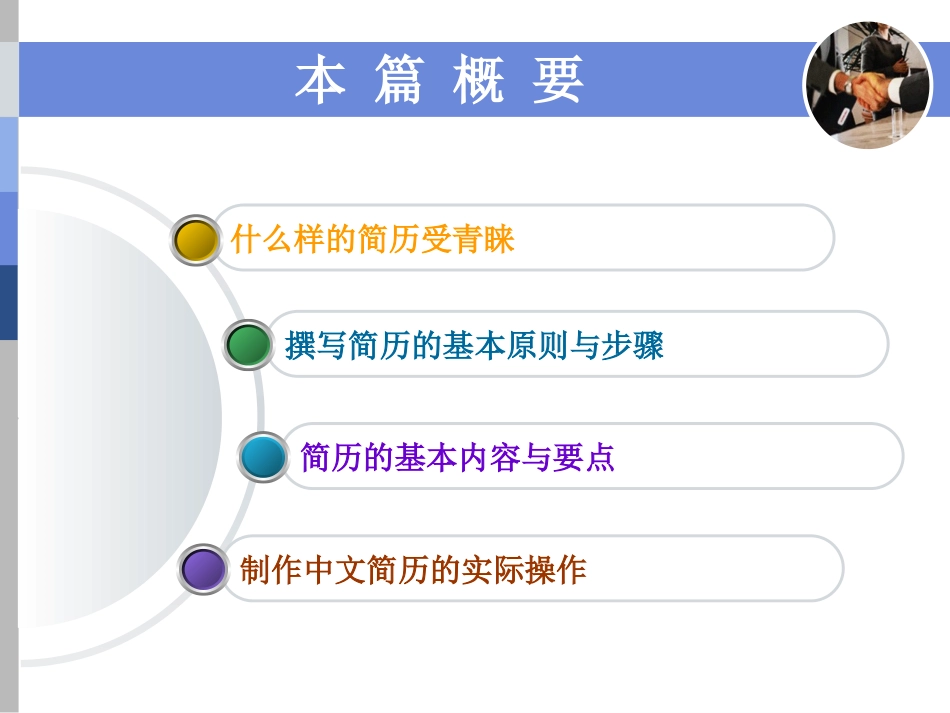 本 篇 概 要

什么样的简历受青睐

撰写简历的基本原则与步骤

简历的基本内容与要点

制作中文简历的实际操作